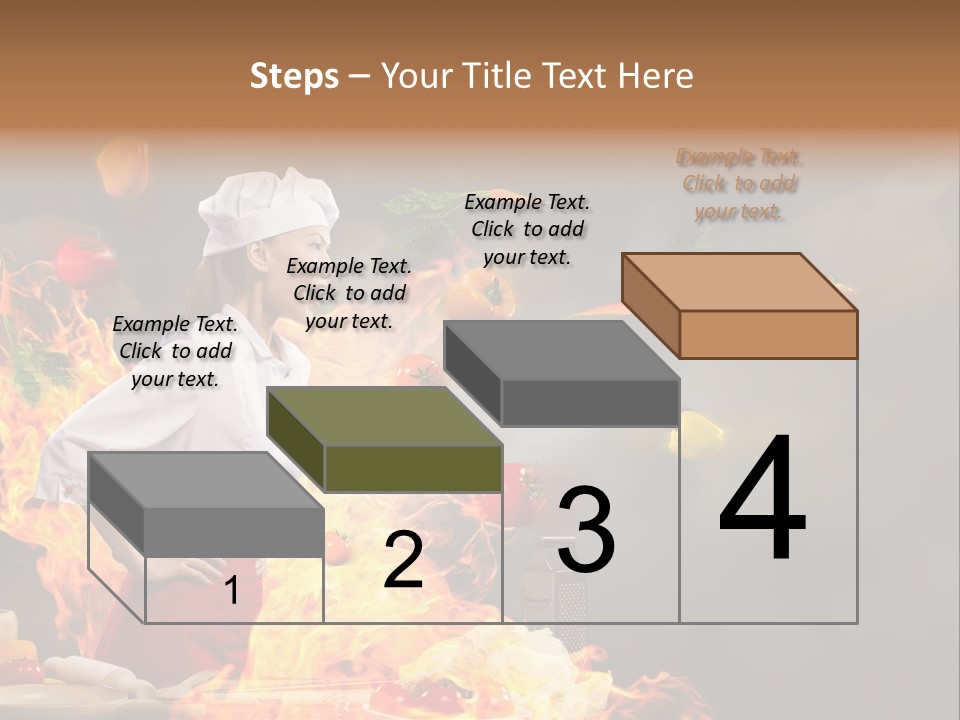 Steps – Your Title Text Here

Example Text. Click to add your text.

Example Text. Click to add your text.

Example Text. Click to add your text.

Example Text. Click to add your text.

1

2

3

4